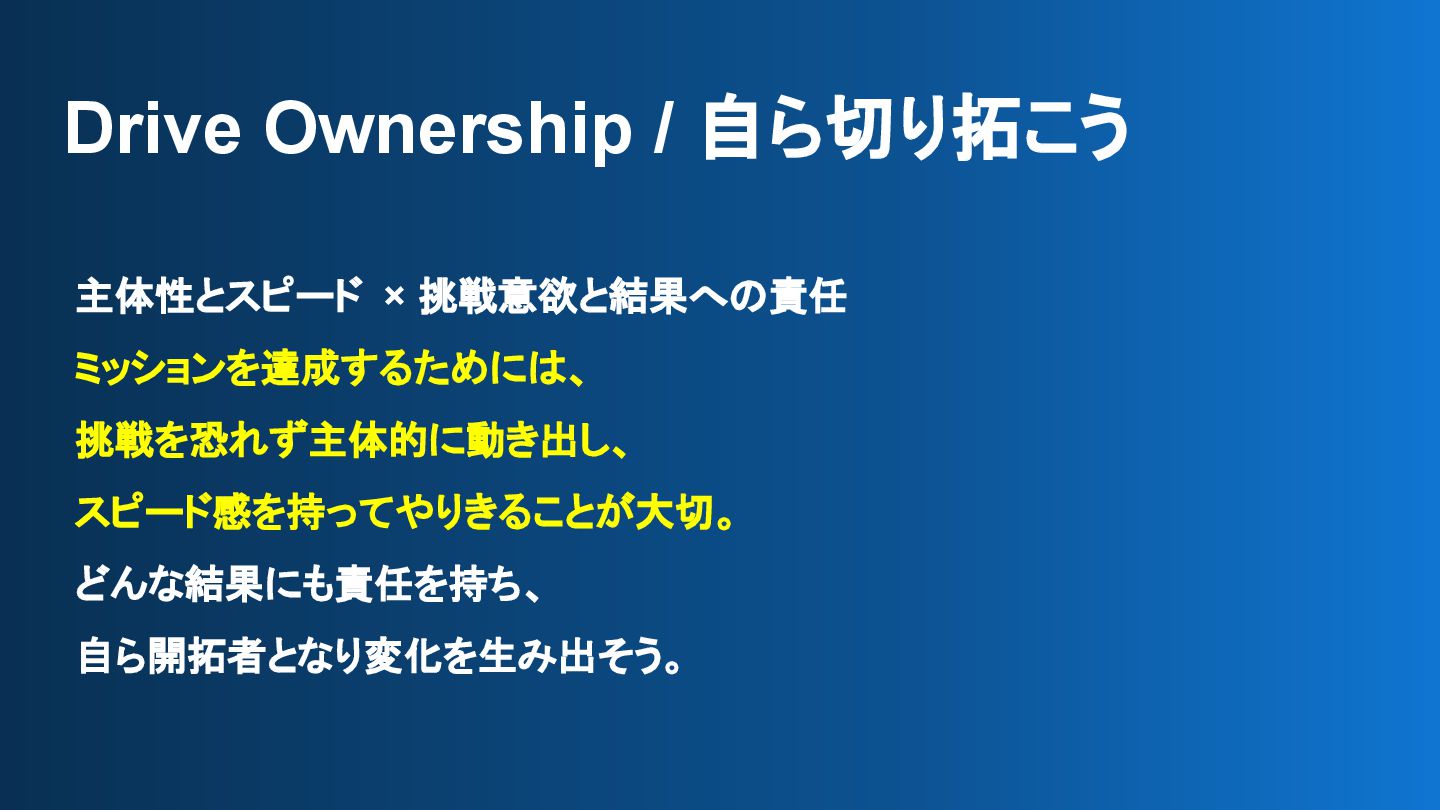 Drive Ownership / 自ら切り拓こう

主体性とスピード × 挑戦意欲と結果への責任

ミッションを達成するためには、

挑戦を恐れず主体的に動き出し、

スピード感を持ってやりきることが大切。

どんな結果にも責任を持ち、

自ら開拓者となり変化を生み出そう。